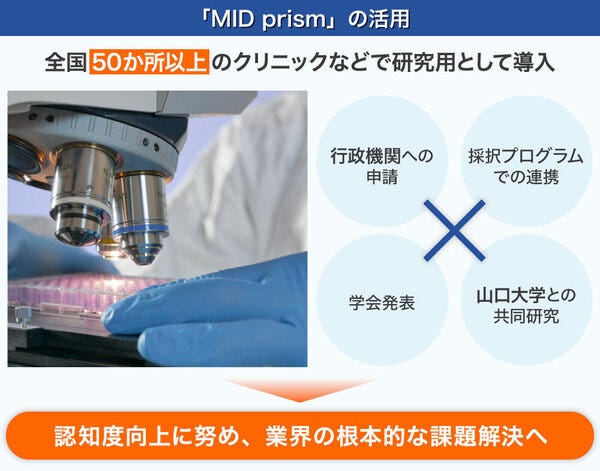 「MID prism」の活用

全国50か所以上のクリニックなどで研究用として導入

行政機関への申請

採択プログラムでの連携

学会発表

山口大学との共同研究

認知度向上に努め、業界の根本的な課題解決へ